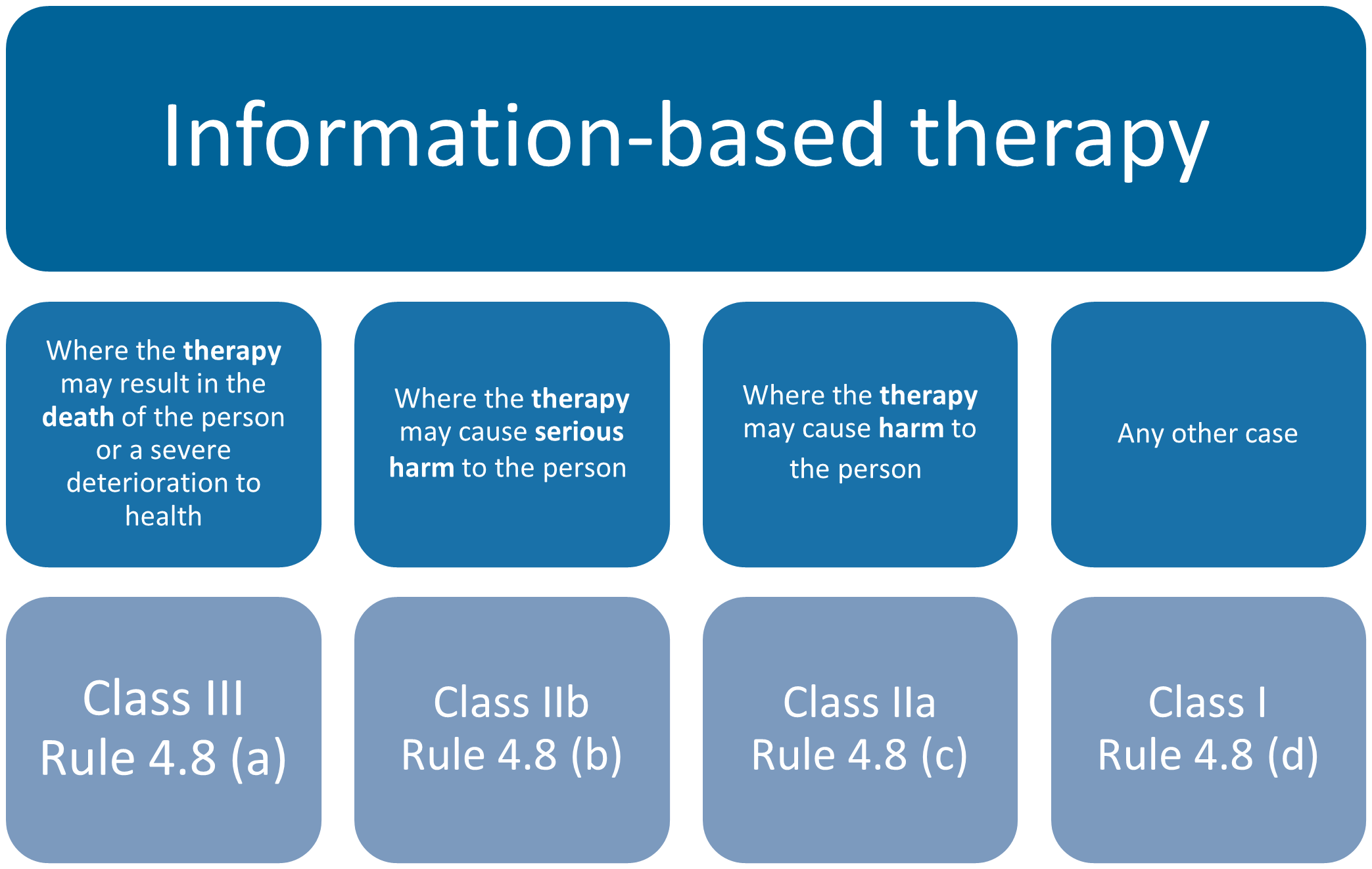 Information-based therapy

Where the therapy may result in the death of the person or a severe deterioration to health

Where the therapy may cause serious harm to the person

Where the therapy may cause harm to the person

Any other case

Class III
Rule 4.8 (a)

Class IIb
Rule 4.8 (b)

Class IIa
Rule 4.8 (c)

Class I
Rule 4.8 (d)